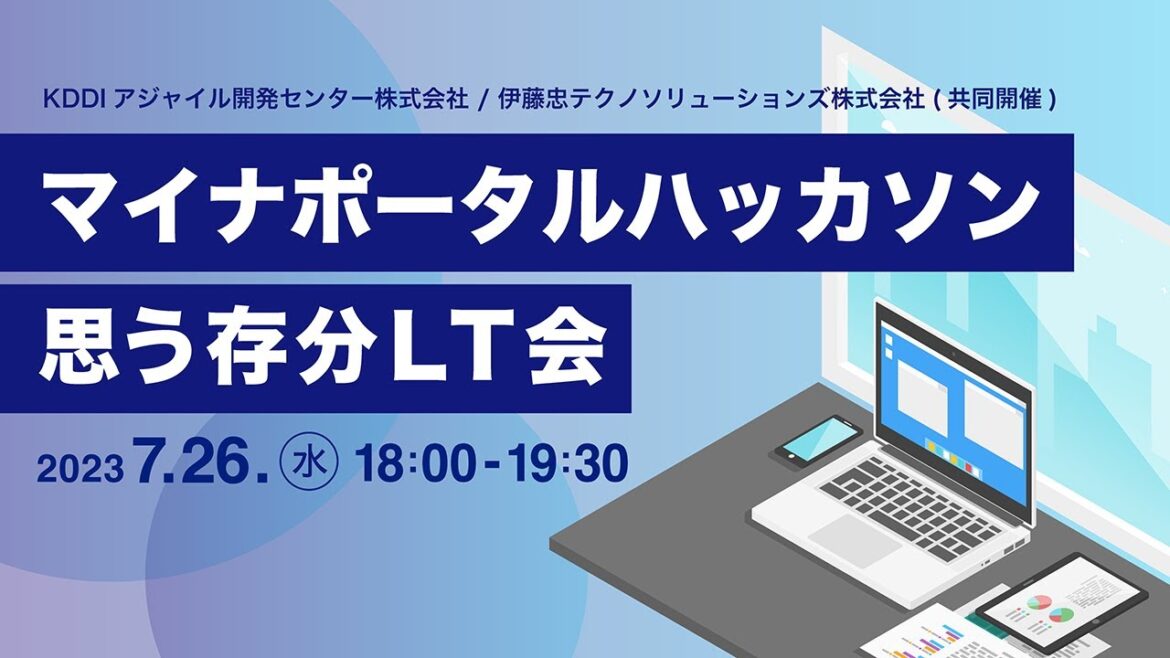 KDDI アジャイル開発センター株式会社 / 伊藤忠テクノソリューションズ株式会社 ( 共同開催 )

マイナポータルハッカソン

思う存分LT会

2023 7.26. ㊌ 18:00 - 19:30